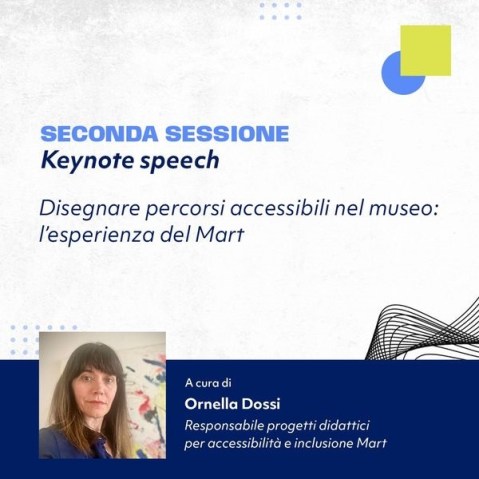 SECONDA SESSIONE
Keynote speech

Disegnare percorsi accessibili nel museo: l'esperienza del Mart

A cura di
Ornella Dossi
Responsabile progetti didattici per accessibilità e inclusione Mart